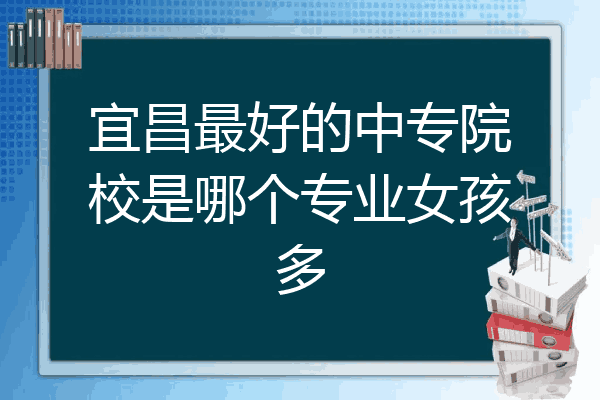 宜昌最好的中专院校是哪个专业女孩多